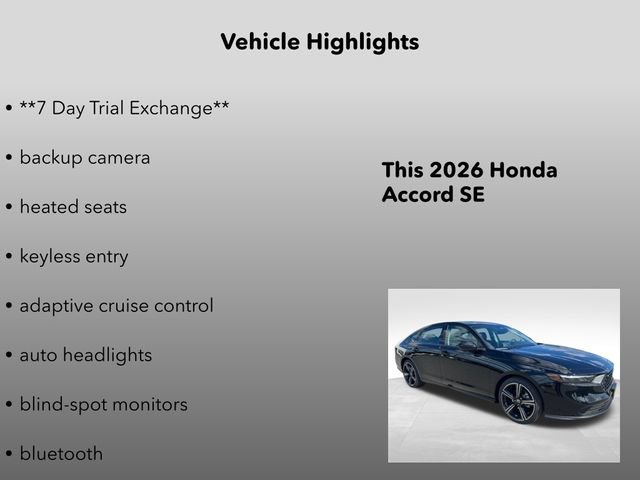 Vehicle Highlights

• **7 Day Trial Exchange**

• backup camera

• heated seats

• keyless entry

• adaptive cruise control

• auto headlights

• blind-spot monitors

• bluetooth

This 2026 Honda Accord SE